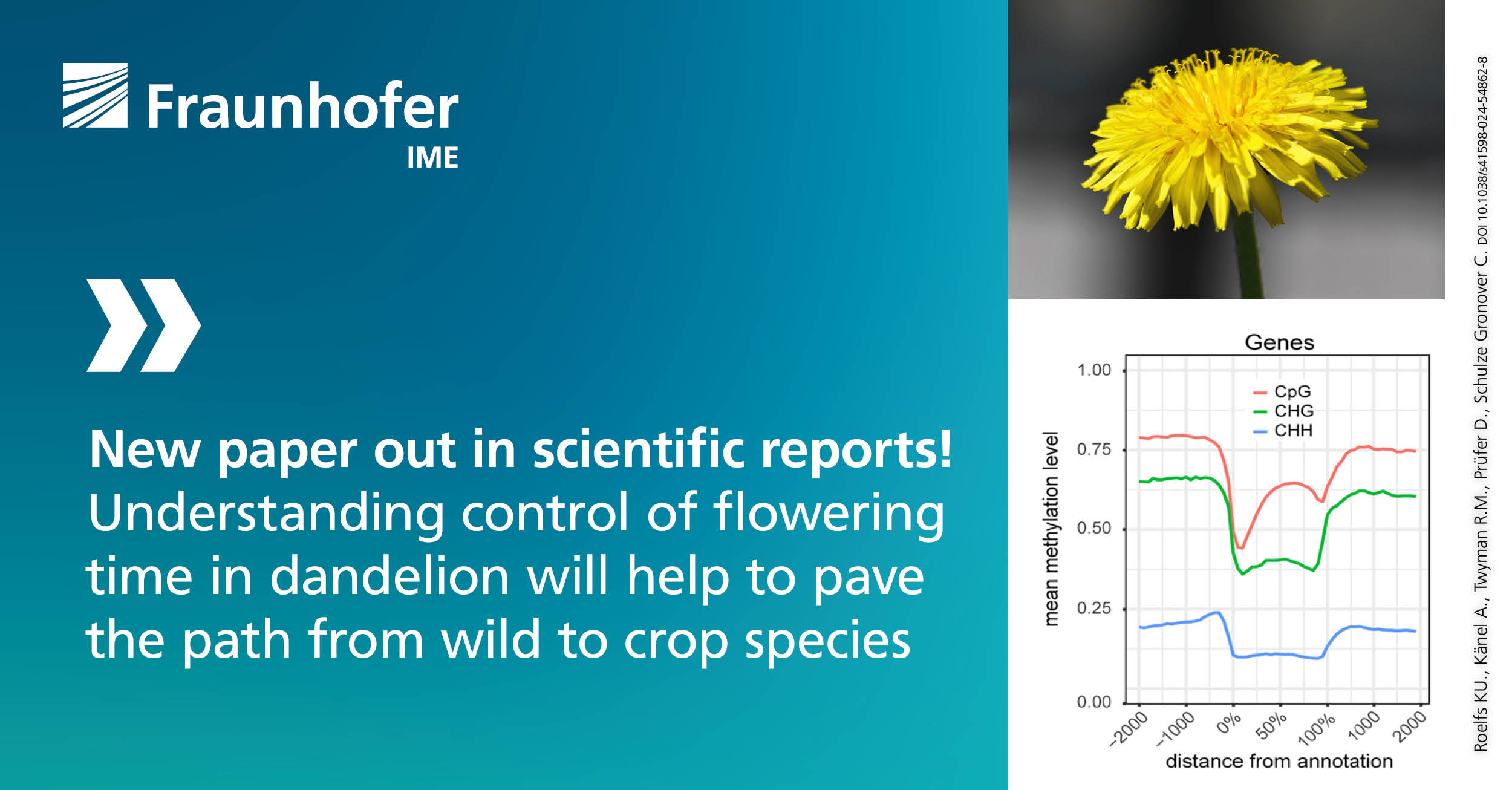 Fraunhofer
IME

New paper out in scientific reports!
Understanding control of flowering time in dandelion will help to pave the path from wild to crop species

Genes

CpG
CHG
CHH

mean methylation level

1.00
0.75
0.50
0.25
0.00

−2000
−1000
0%
50%
100%
1000
2000

distance from annotation

Roelfs KU., Känel A., Twyman R.M., Prüfer D., Schulze Gronover C. DOI 10.1038/s41598-024-54862-8